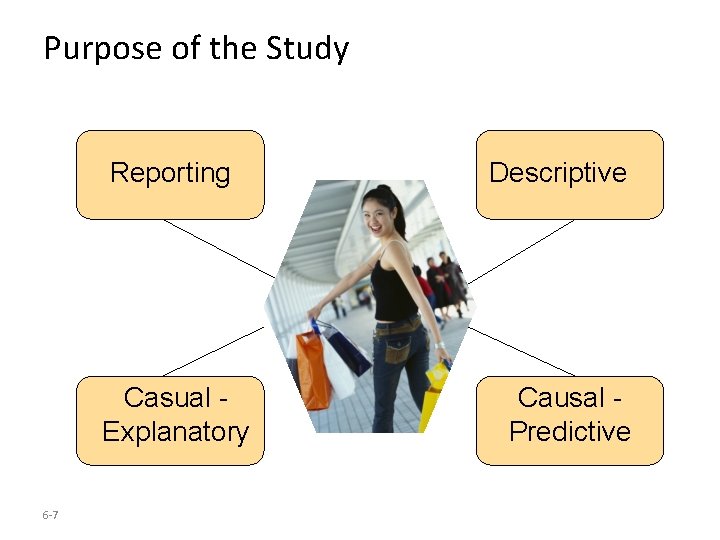 Purpose of the Study

Reporting

Descriptive

Casual - Explanatory

Causal - Predictive

6-7